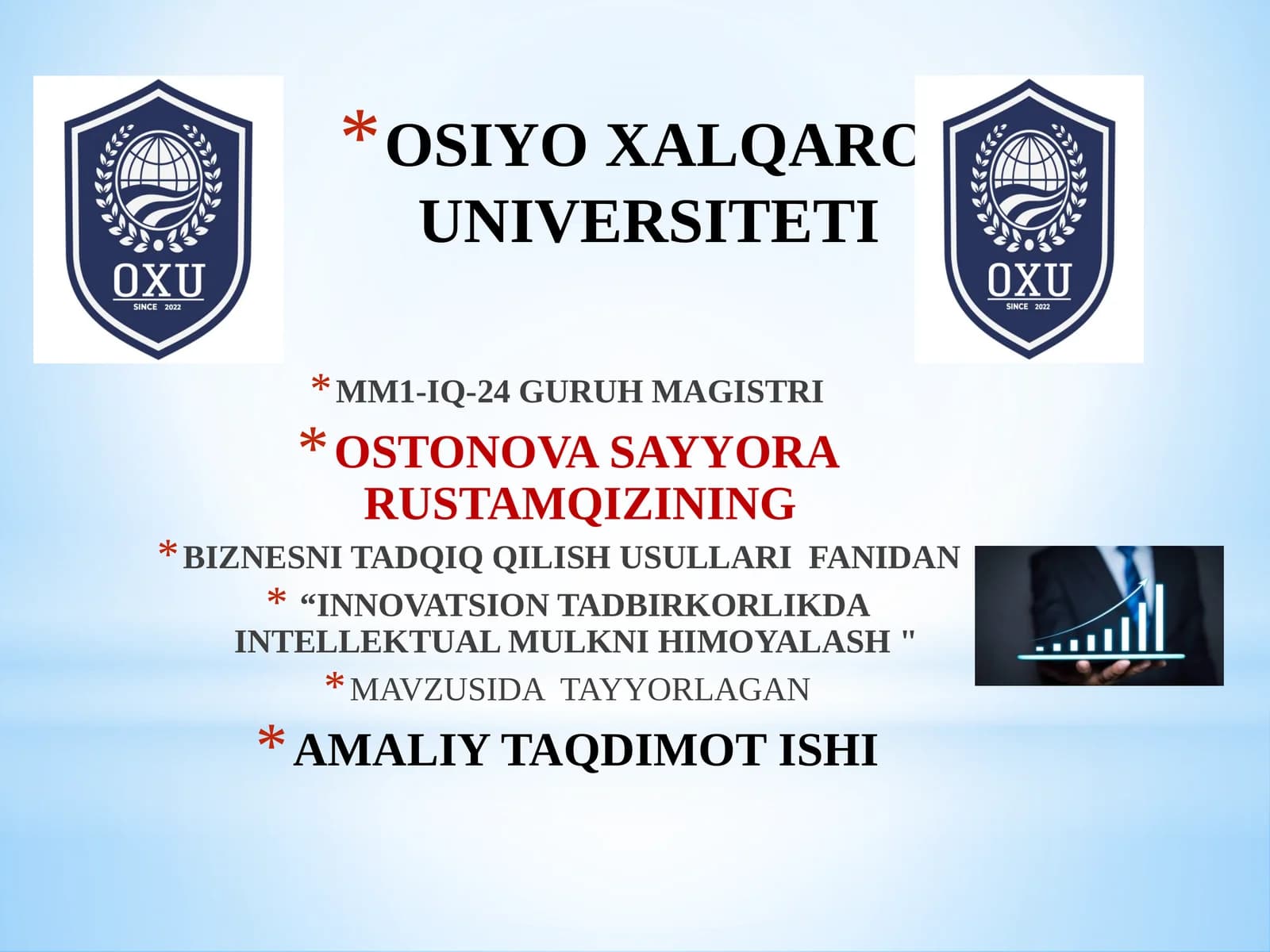 OXU
SINCE 2022

*OSIYO XALQARO UNIVERSITETI

OXU
SINCE 2022

*MM1-IQ-24 GURUH MAGISTRI

*OSTONOVA SAYYORA RUSTAMQIZINING

*BIZNESNI TADQIQ QILISH USULLARI FANIDAN

* “INNOVATSION TADBIRKORLIKDA INTELLEKTUAL MULKNI HIMOYALASH "

*MAVZUSIDA TAYYORLAGAN

*AMALIY TAQDIMOT ISHI